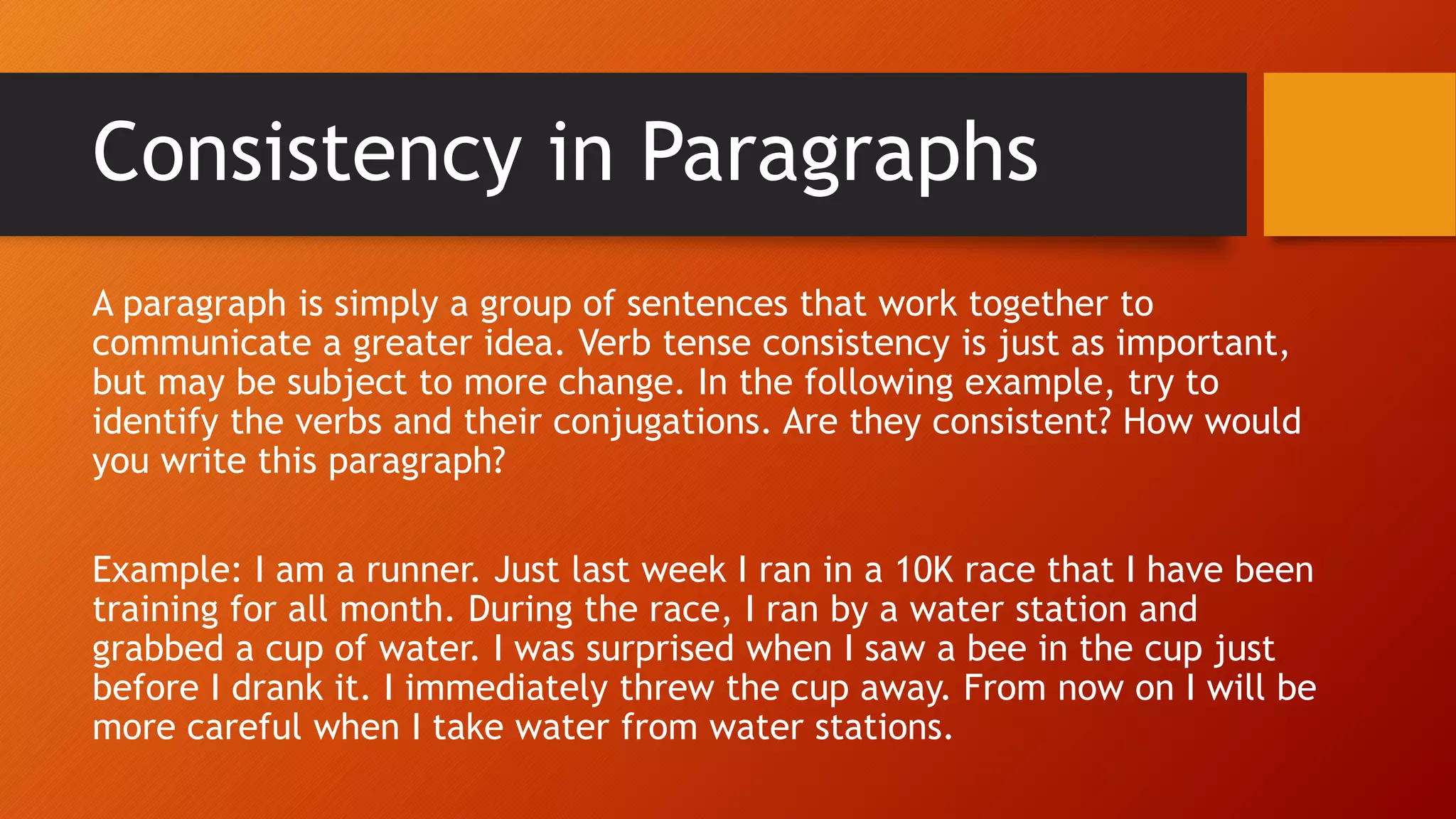 Consistency in Paragraphs

A paragraph is simply a group of sentences that work together to communicate a greater idea. Verb tense consistency is just as important, but may be subject to more change. In the following example, try to identify the verbs and their conjugations. Are they consistent? How would you write this paragraph?

Example: I am a runner. Just last week I ran in a 10K race that I have been training for all month. During the race, I ran by a water station and grabbed a cup of water. I was surprised when I saw a bee in the cup just before I drank it. I immediately threw the cup away. From now on I will be more careful when I take water from water stations.